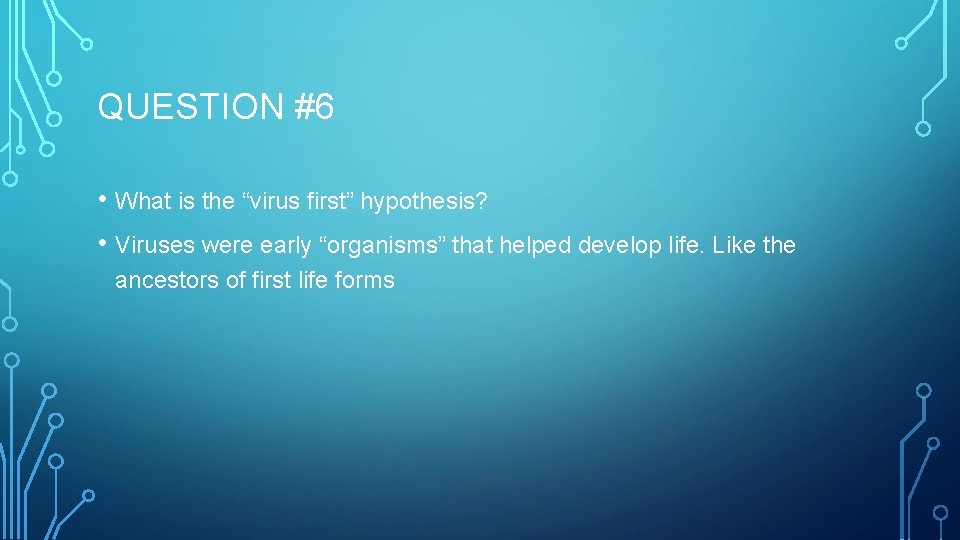 QUESTION #6

• What is the “virus first” hypothesis?

• Viruses were early “organisms” that helped develop life. Like the ancestors of first life forms